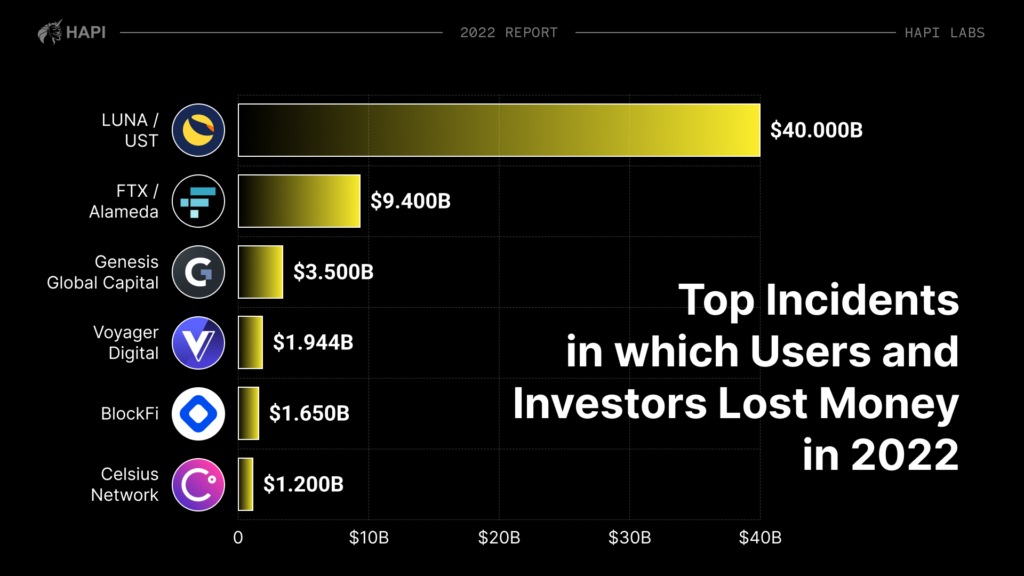 HAPI

2022 REPORT

HAPI LABS

LUNA / UST
$40.000B

FTX / Alameda
$9.400B

Genesis Global Capital
$3.500B

Voyager Digital
$1.944B

BlockFi
$1.650B

Celsius Network
$1.200B

0
$10B
$20B
$30B
$40B

Top Incidents in which Users and Investors Lost Money in 2022